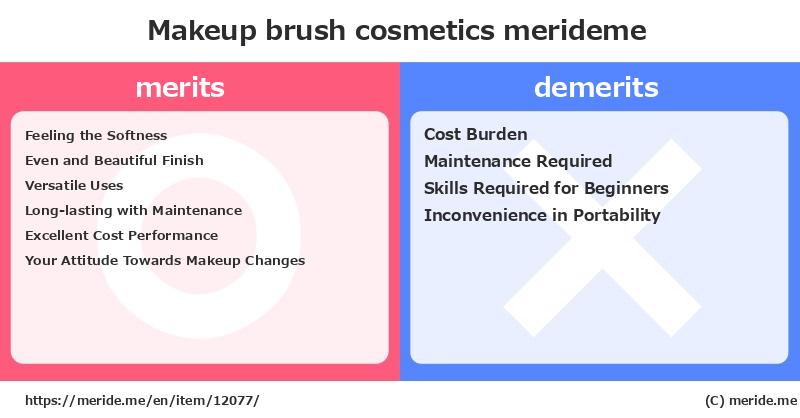 Makeup brush cosmetics merideme

merits

Feeling the Softness
Even and Beautiful Finish
Versatile Uses
Long-lasting with Maintenance
Excellent Cost Performance
Your Attitude Towards Makeup Changes

demerits

Cost Burden
Maintenance Required
Skills Required for Beginners
Inconvenience in Portability

https://meride.me/en/item/12077/

(C) meride.me